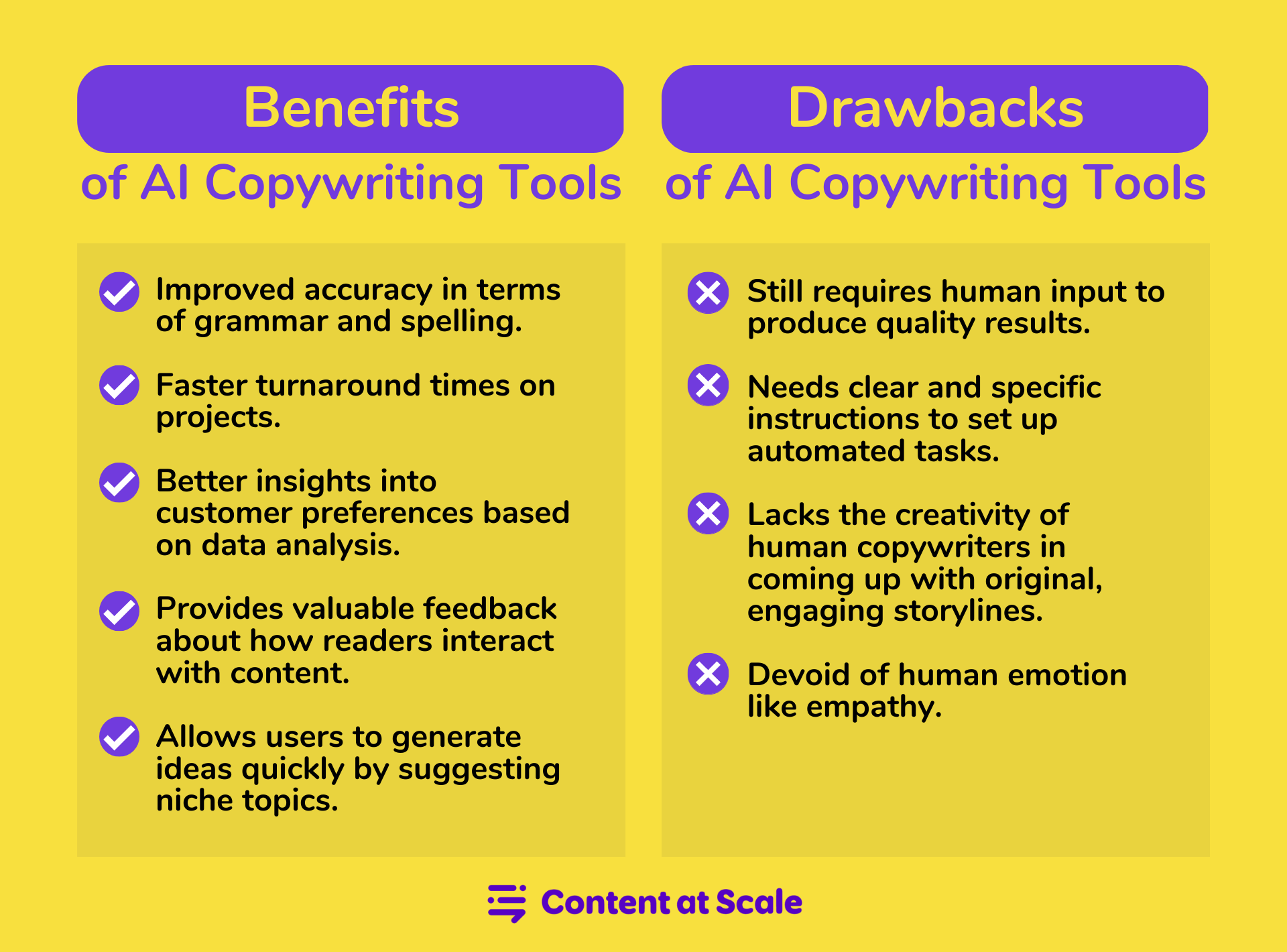 Benefits
of AI Copywriting Tools

Improved accuracy in terms of grammar and spelling.

Faster turnaround times on projects.

Better insights into customer preferences based on data analysis.

Provides valuable feedback about how readers interact with content.

Allows users to generate ideas quickly by suggesting niche topics.

Drawbacks
of AI Copywriting Tools

Still requires human input to produce quality results.

Needs clear and specific instructions to set up automated tasks.

Lacks the creativity of human copywriters in coming up with original, engaging storylines.

Devoid of human emotion like empathy.

Content at Scale